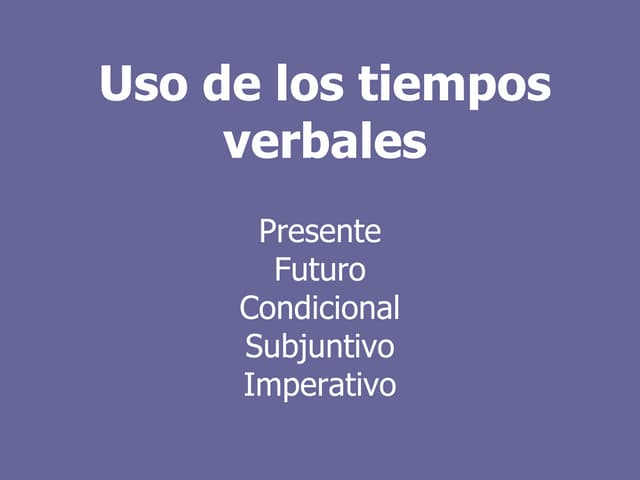 Uso de los tiempos verbales

Presente
Futuro
Condicional
Subjuntivo
Imperativo